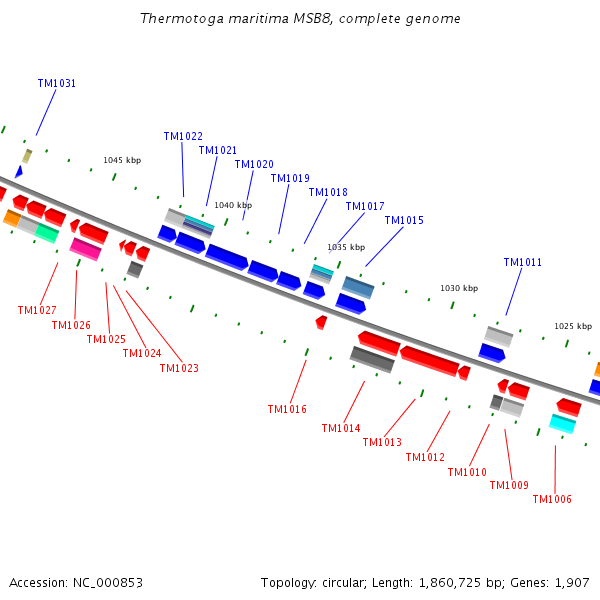 Thermotoga maritima MSB8, complete genome

TM1031

TM1022

TM1021

TM1020

TM1019

TM1018

TM1017

TM1015

TM1011

1045 kbp

1040 kbp

1035 kbp

1030 kbp

1025 kbp

TM1027

TM1026

TM1025

TM1024

TM1023

TM1016

TM1014

TM1013

TM1012

TM1010

TM1009

TM1006

Accession: NC_000853

Topology: circular; Length: 1,860,725 bp; Genes: 1,907